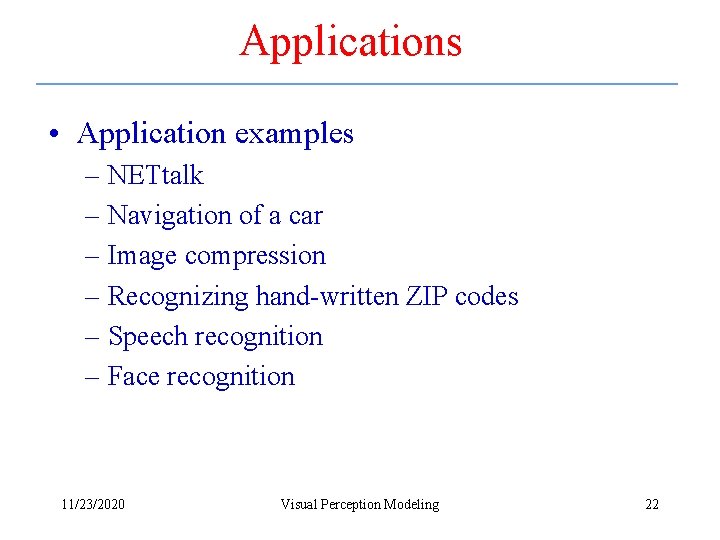 Applications

• Application examples
– NETtalk
– Navigation of a car
– Image compression
– Recognizing hand-written ZIP codes
– Speech recognition
– Face recognition

11/23/2020 Visual Perception Modeling 22